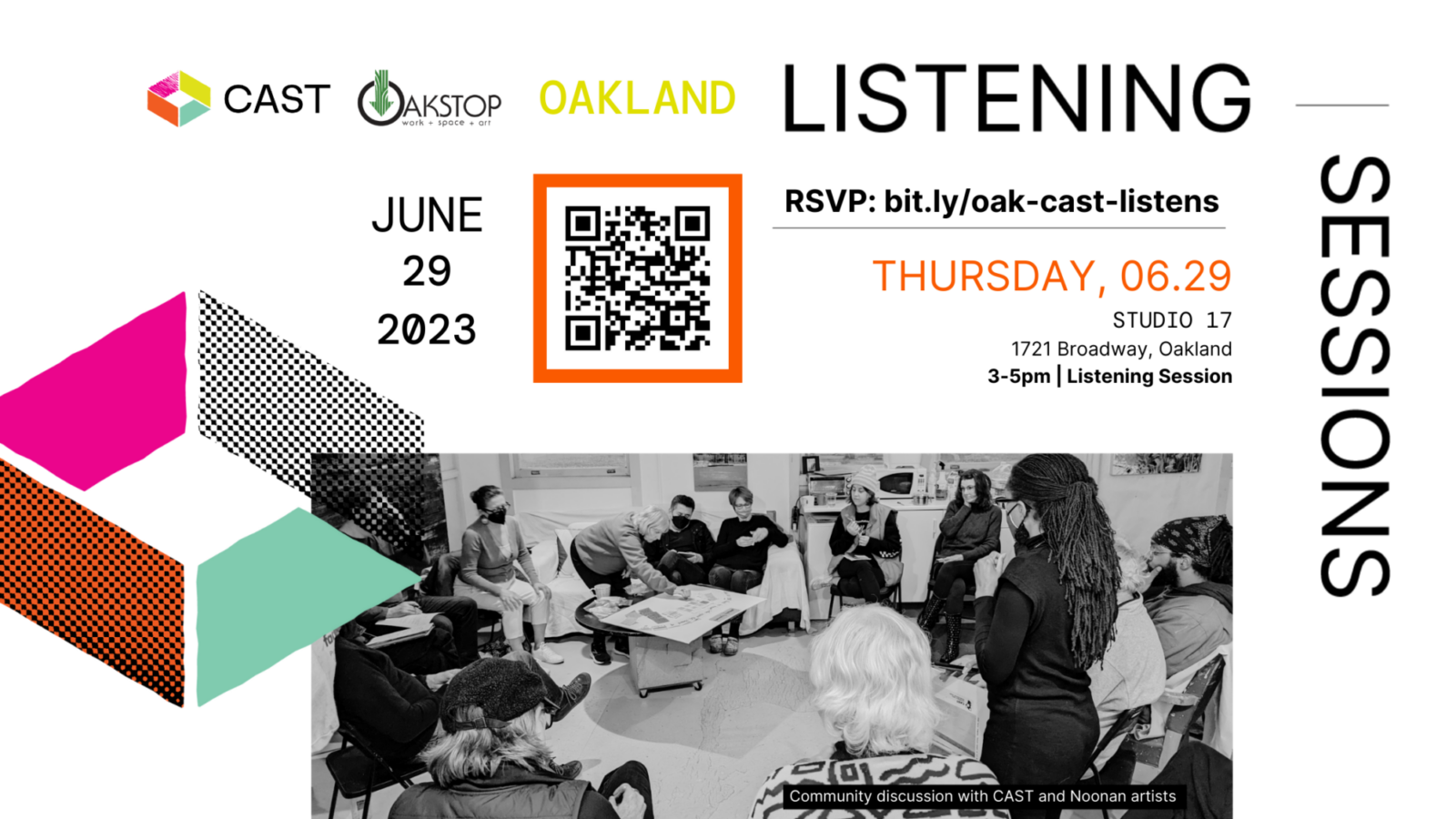 CAST OAKSTOP work + space + art OAKLAND LISTENING

SESSIONS

JUNE 29 2023

RSVP: bit.ly/oak-cast-listens

THURSDAY, 06.29

STUDIO 17
1721 Broadway, Oakland
3-5pm | Listening Session

Community discussion with CAST and Noonan artists